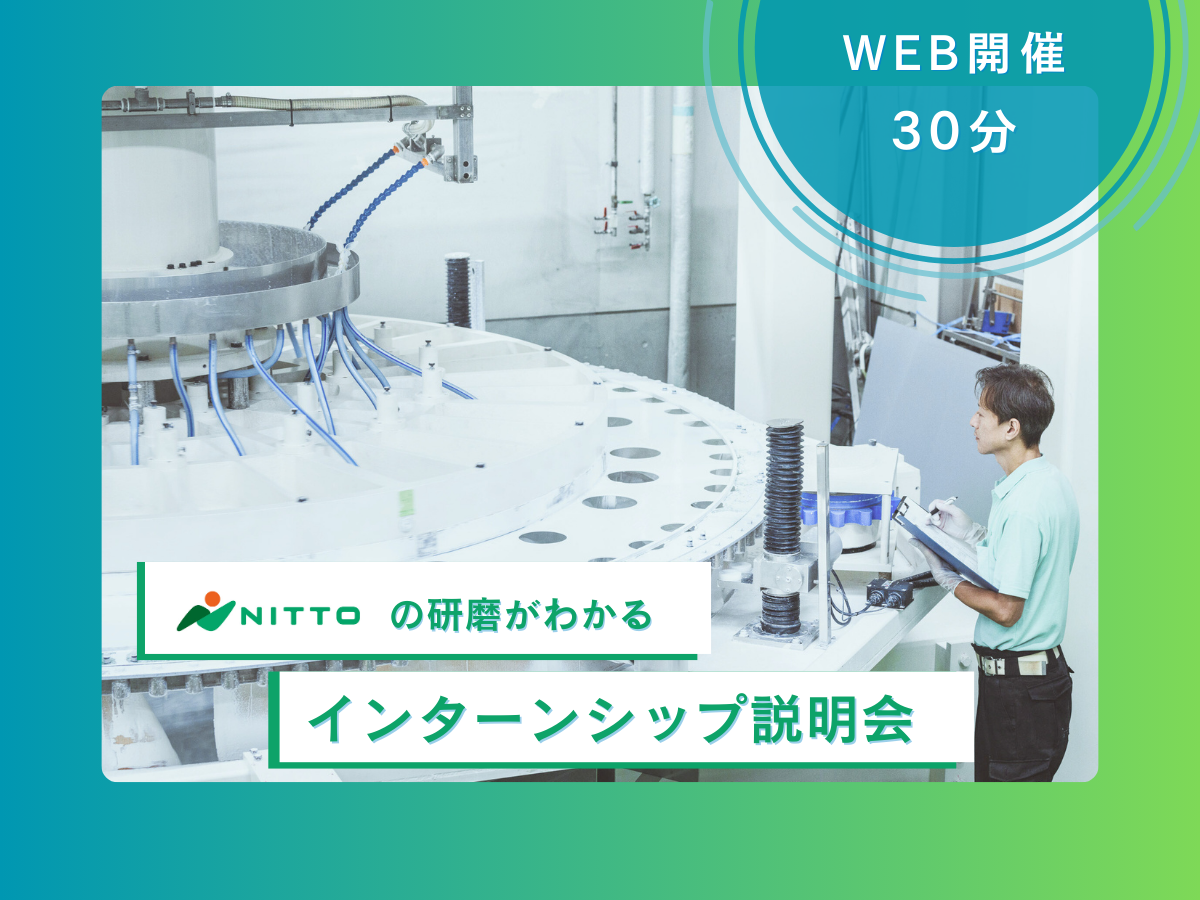 WEB開催
30分

NITTO の研磨がわかる

インターンシップ説明会